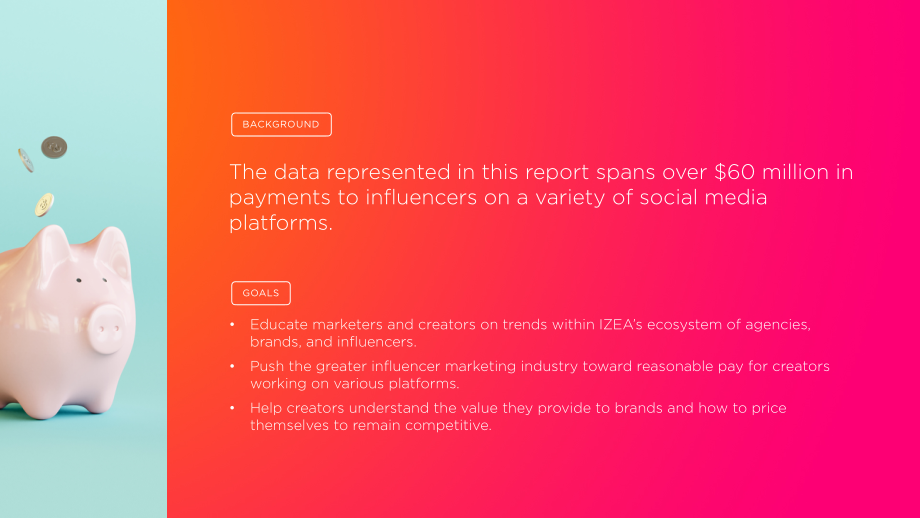 BACKGROUND

The data represented in this report spans over $60 million in payments to influencers on a variety of social media platforms.

GOALS

• Educate marketers and creators on trends within IZEA's ecosystem of agencies, brands, and influencers.
• Push the greater influencer marketing industry toward reasonable pay for creators working on various platforms.
• Help creators understand the value they provide to brands and how to price themselves to remain competitive.